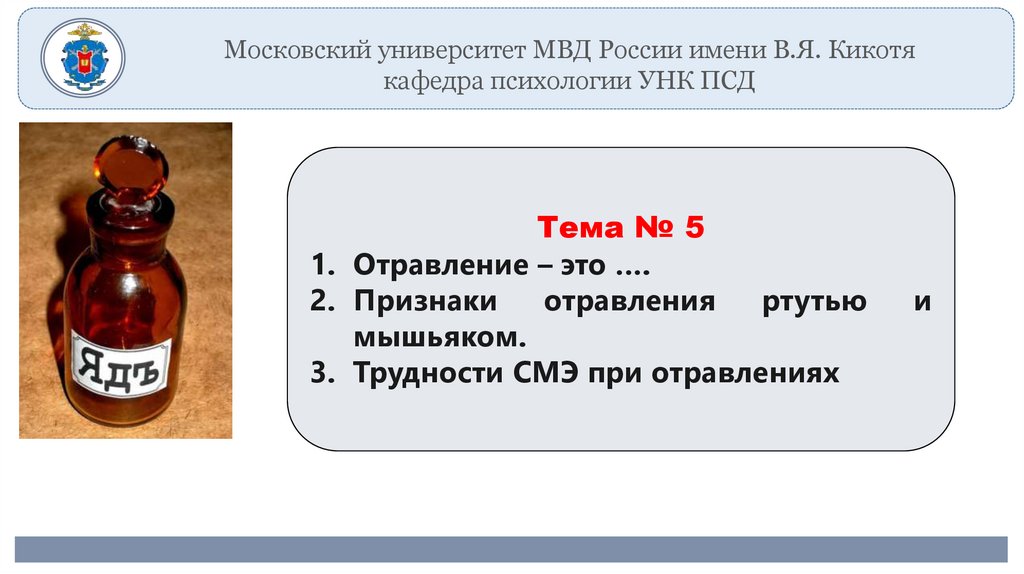 Московский университет МВД России имени В.Я. Кикотя
кафедра психологии УНК ПСД

ЯДЪ

Тема № 5

1. Отравление – это ....
2. Признаки отравления ртутью и мышьяком.
3. Трудности СМЭ при отравлениях